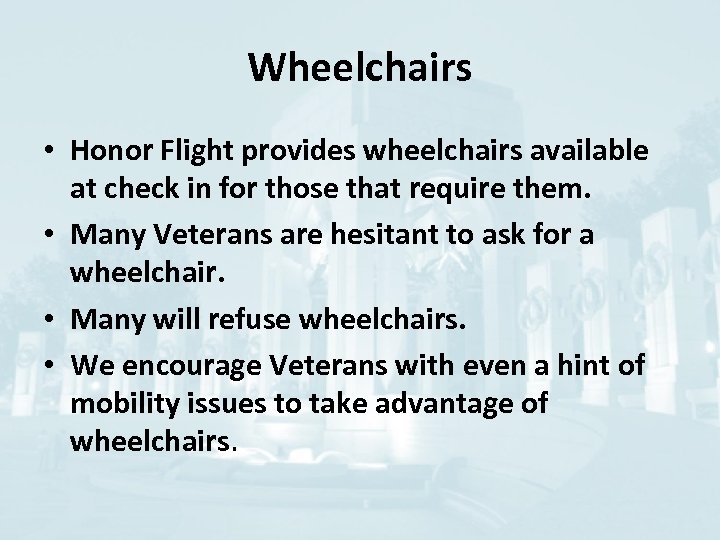 Wheelchairs

• Honor Flight provides wheelchairs available at check in for those that require them.
• Many Veterans are hesitant to ask for a wheelchair.
• Many will refuse wheelchairs.
• We encourage Veterans with even a hint of mobility issues to take advantage of wheelchairs.